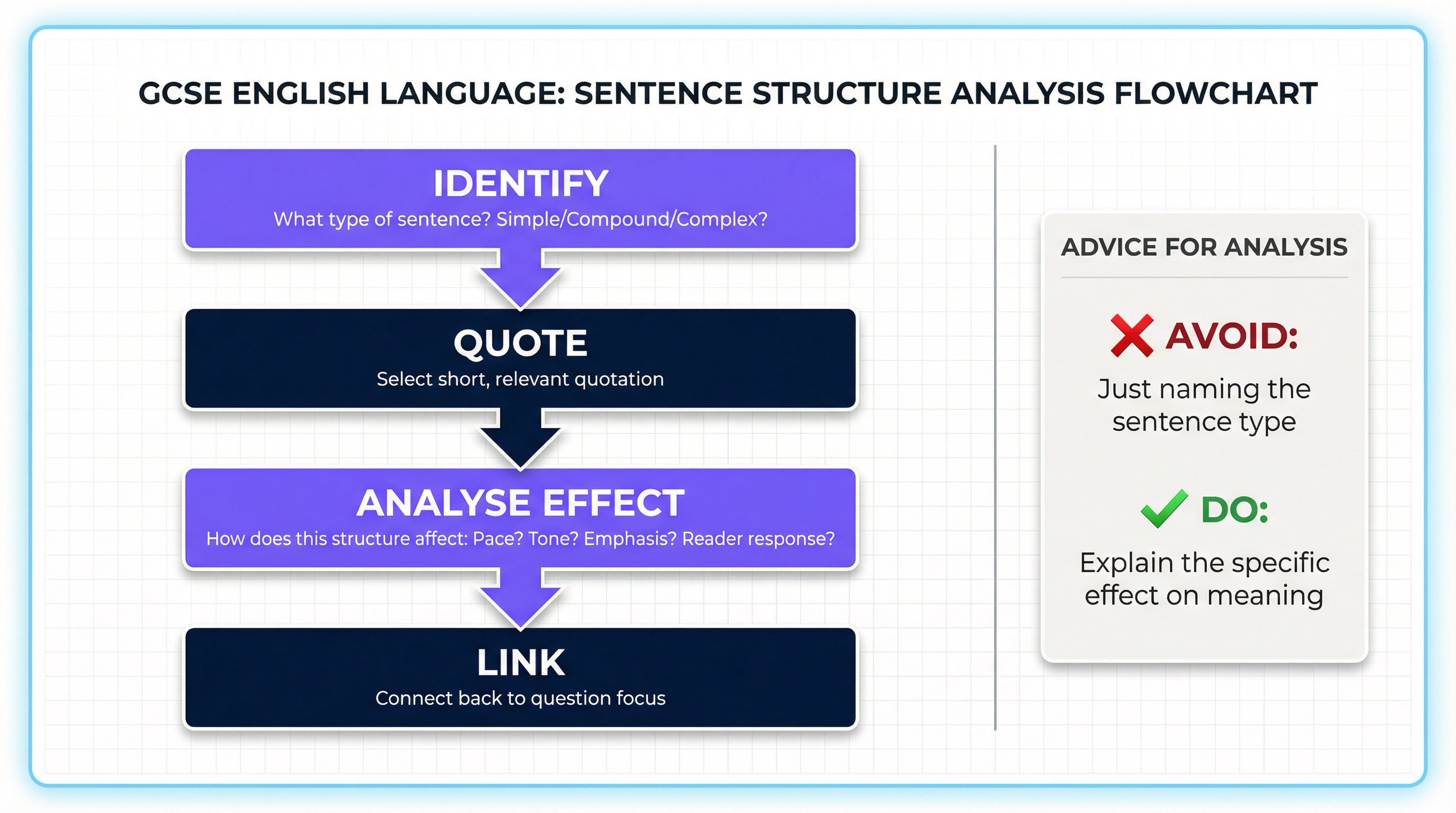 GCSE ENGLISH LANGUAGE: SENTENCE STRUCTURE ANALYSIS FLOWCHART

IDENTIFY
What type of sentence? Simple/Compound/Complex?

QUOTE
Select short, relevant quotation

ANALYSE EFFECT
How does this structure affect: Pace? Tone? Emphasis? Reader response?

LINK
Connect back to question focus

ADVICE FOR ANALYSIS

AVOID:
Just naming the sentence type

DO:
Explain the specific effect on meaning